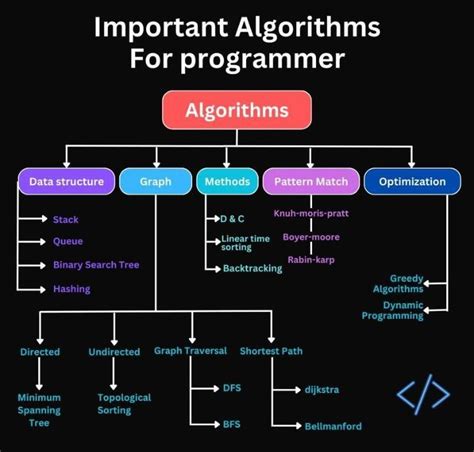 Important Algorithms For programmer

Algorithms

Data structure
Graph
Methods
Pattern Match
Optimization

Stack
Queue
Binary Search Tree
Hashing

D & C
Linear time sorting
Backtracking

Knuh-moris-pratt
Boyer-moore
Rabin-karp

Greedy Algorithms
Dynamic Programming

Directed
Undirected
Graph Traversal
Shortest Path

Minimum Spanning Tree
Topological Sorting
DFS
BFS
dijkstra
Bellmanford

</>